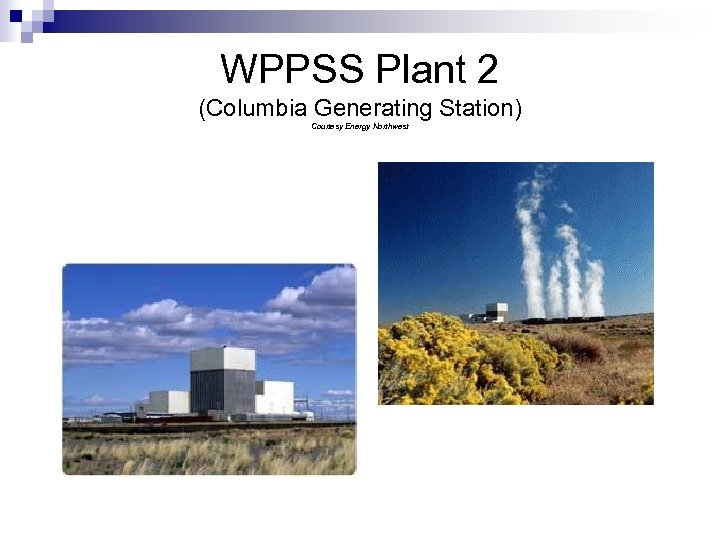 WPPSS Plant 2
(Columbia Generating Station)
Courtesy Energy Northwest